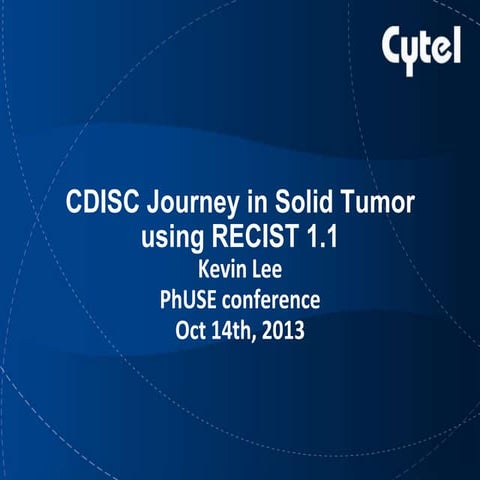 Cytel

CDISC Journey in Solid Tumor using RECIST 1.1
Kevin Lee
PhUSE conference
Oct 14th, 2013